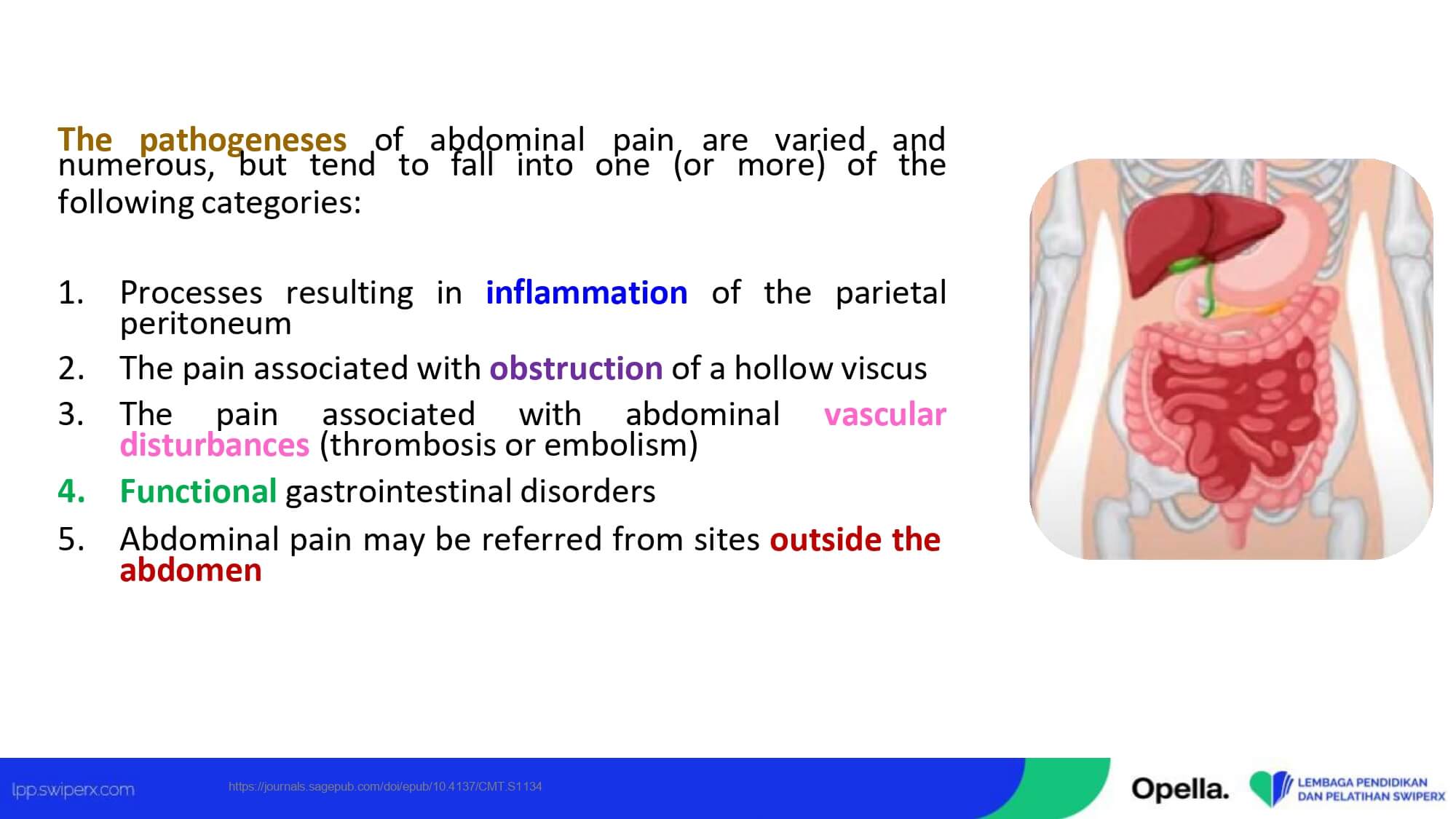 The pathogeneses of abdominal pain are varied and numerous, but tend to fall into one (or more) of the following categories:

1. Processes resulting in inflammation of the parietal peritoneum
2. The pain associated with obstruction of a hollow viscus
3. The pain associated with abdominal vascular disturbances (thrombosis or embolism)
4. Functional gastrointestinal disorders
5. Abdominal pain may be referred from sites outside the abdomen

lpp.swiperx.com
https://journals.sagepub.com/doi/epub/10.4137/CMT.S1134
Opella.
LEMBAGA PENDIDIKAN DAN PELATIHAN SWIPERX